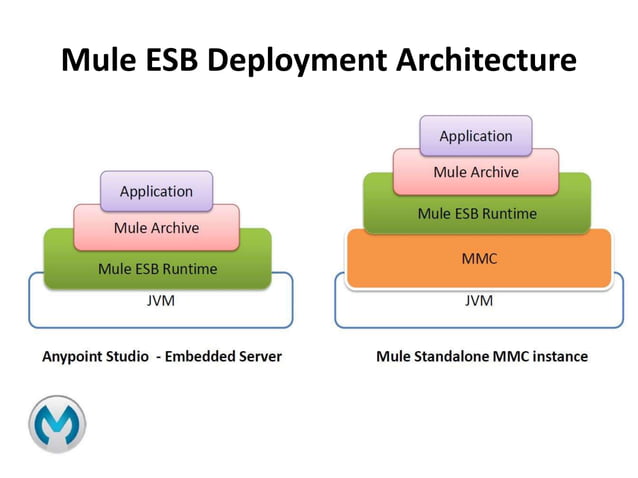 Mule ESB Deployment Architecture

Application
Mule Archive
Mule ESB Runtime
JVM

Anypoint Studio - Embedded Server

Application
Mule Archive
Mule ESB Runtime
MMC
JVM

Mule Standalone MMC instance